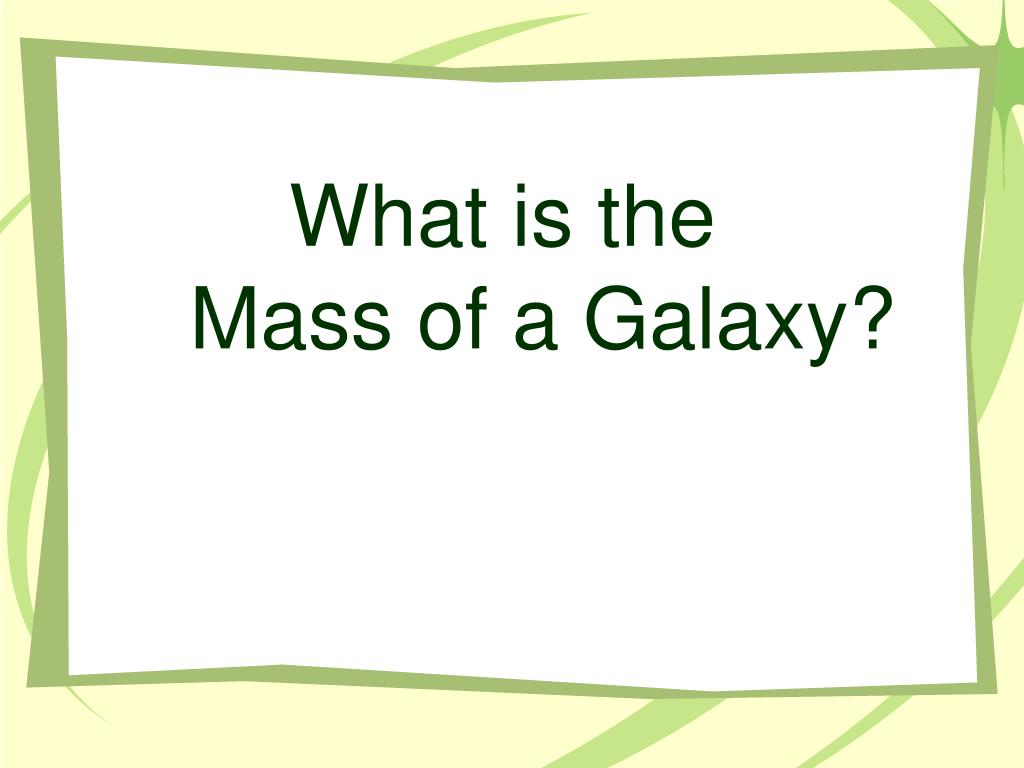 What is the Mass of a Galaxy?